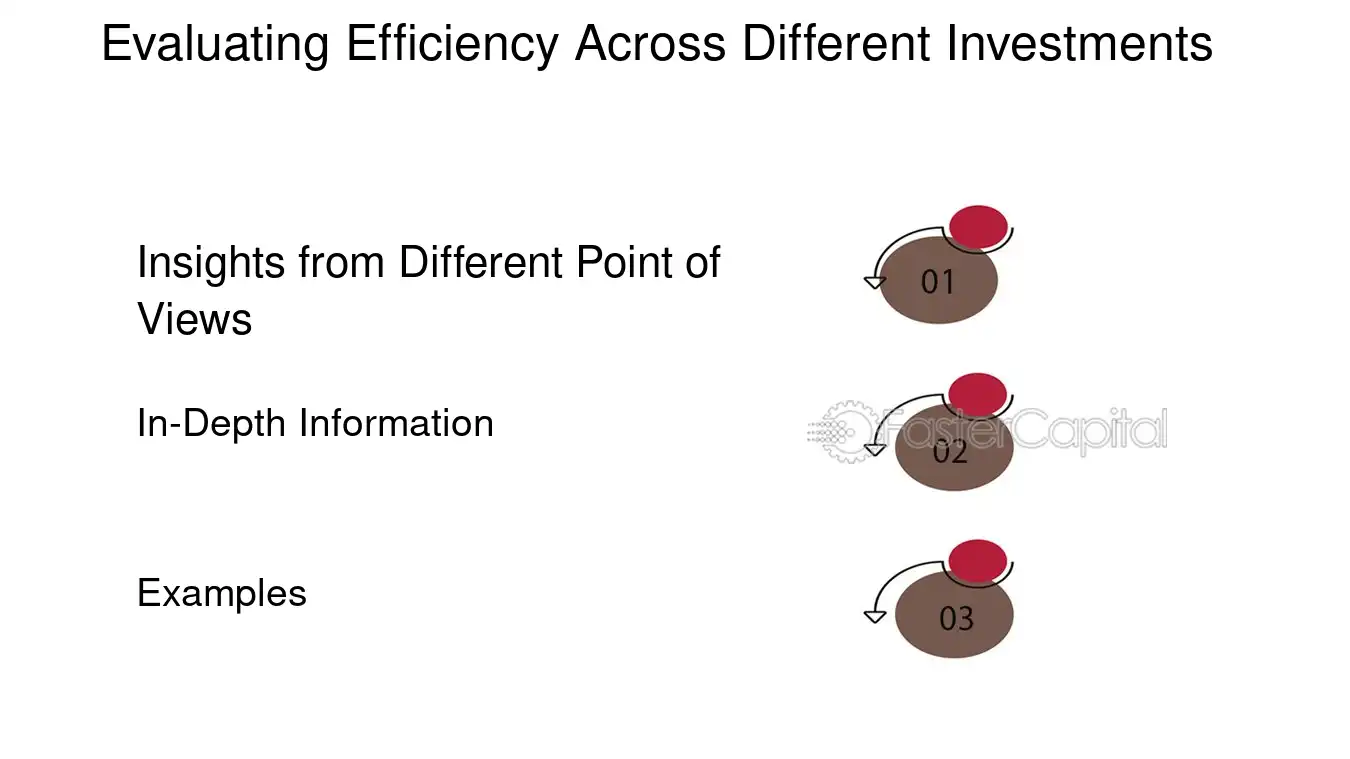 Evaluating Efficiency Across Different Investments

Insights from Different Point of Views

01

In-Depth Information

02

Examples

03

FasterCapital